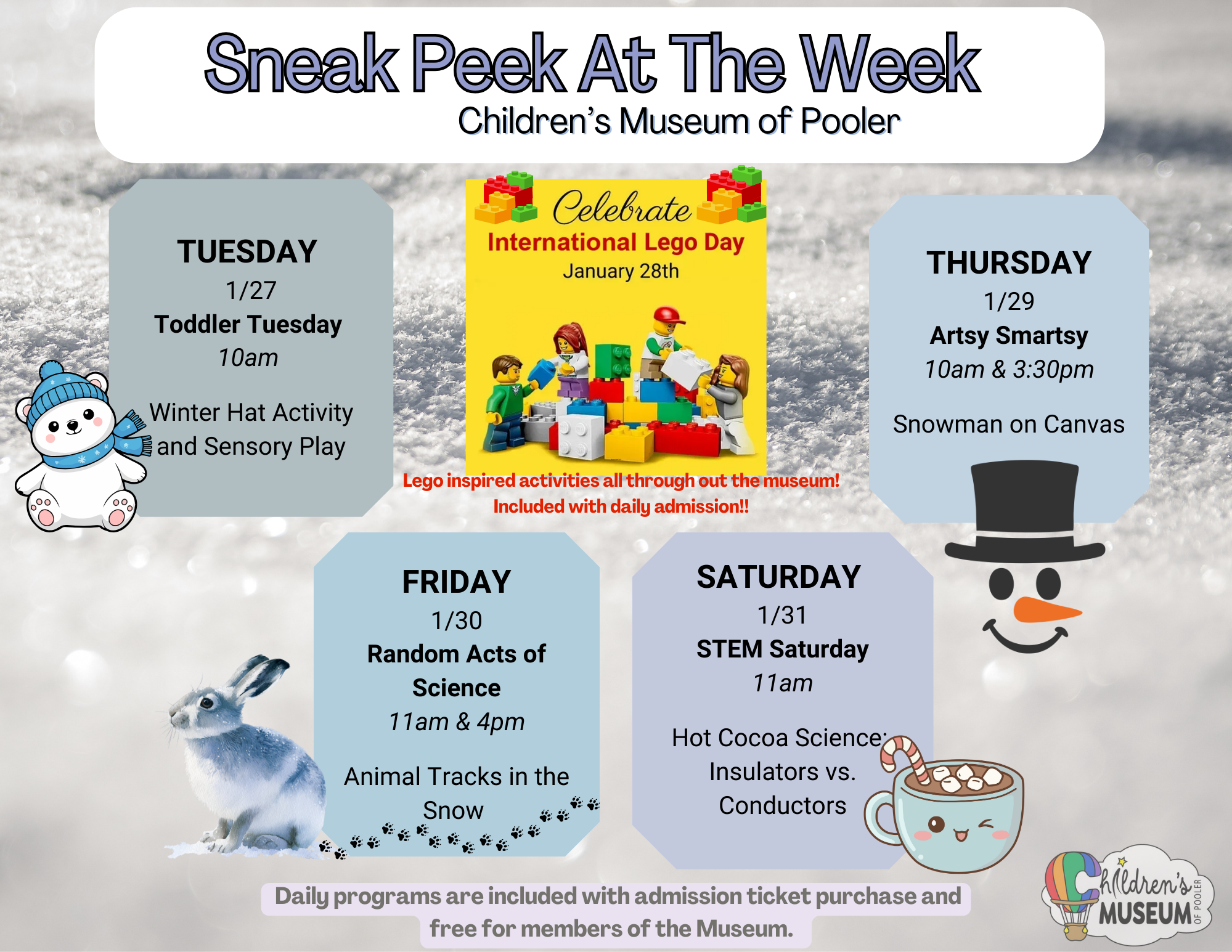 Sneak Peek At The Week
Children's Museum of Pooler

TUESDAY
1/27
Toddler Tuesday
10am

Winter Hat Activity and Sensory Play

Celebrate
International Lego Day
January 28th

Lego inspired activities all through out the museum!
Included with daily admission!!

THURSDAY
1/29
Artsy Smartsy
10am & 3:30pm

Snowman on Canvas

FRIDAY
1/30
Random Acts of Science
11am & 4pm

Animal Tracks in the Snow

SATURDAY
1/31
STEM Saturday
11am

Hot Cocoa Science: Insulators vs. Conductors

Daily programs are included with admission ticket purchase and free for members of the Museum.

Children's MUSEUM OF POOLER